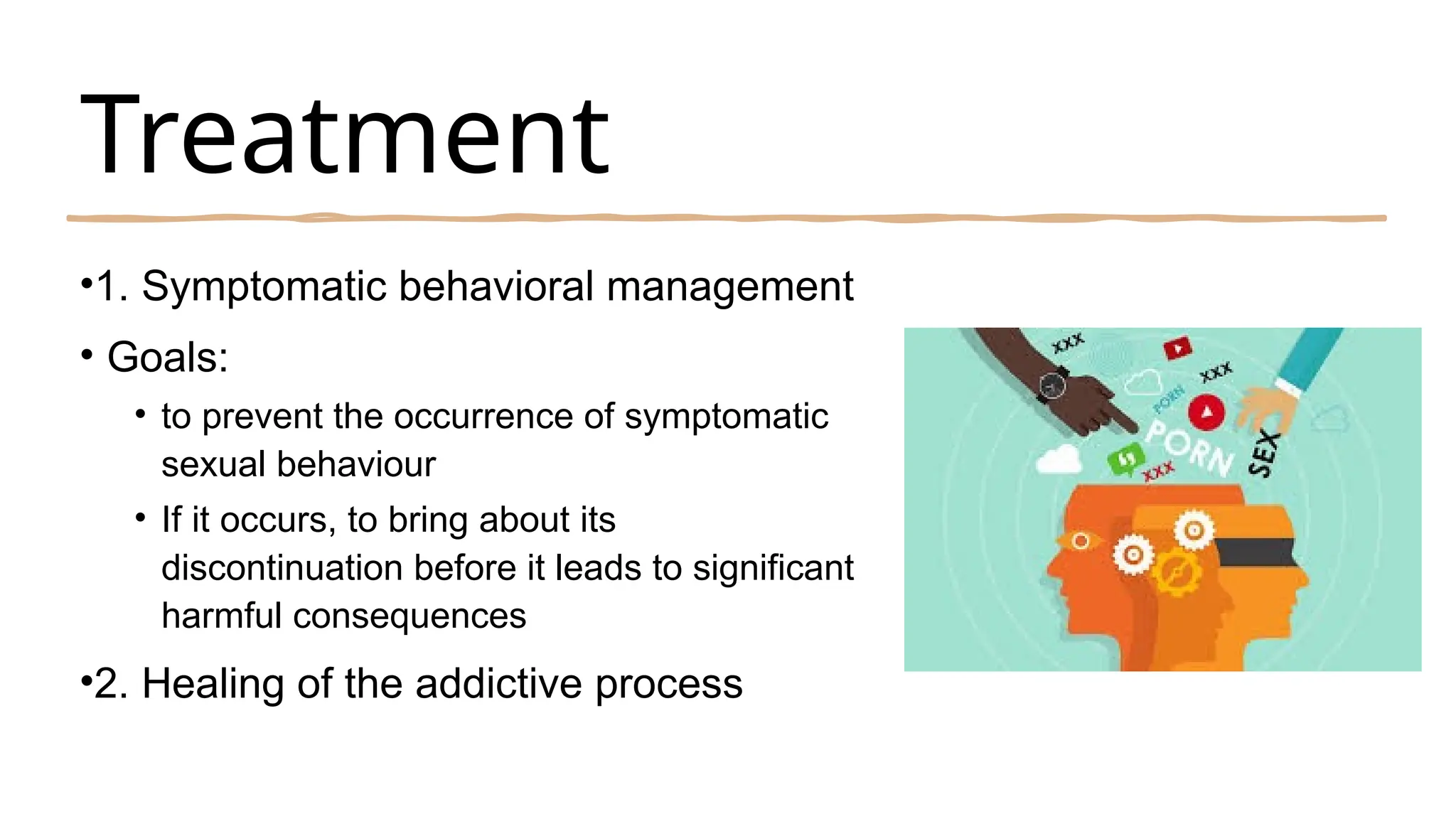 Treatment

•1. Symptomatic behavioral management

• Goals:

• to prevent the occurrence of symptomatic sexual behaviour

• If it occurs, to bring about its discontinuation before it leads to significant harmful consequences

•2. Healing of the addictive process

XXX
XXX
PORN
PORN
SEX
XXX